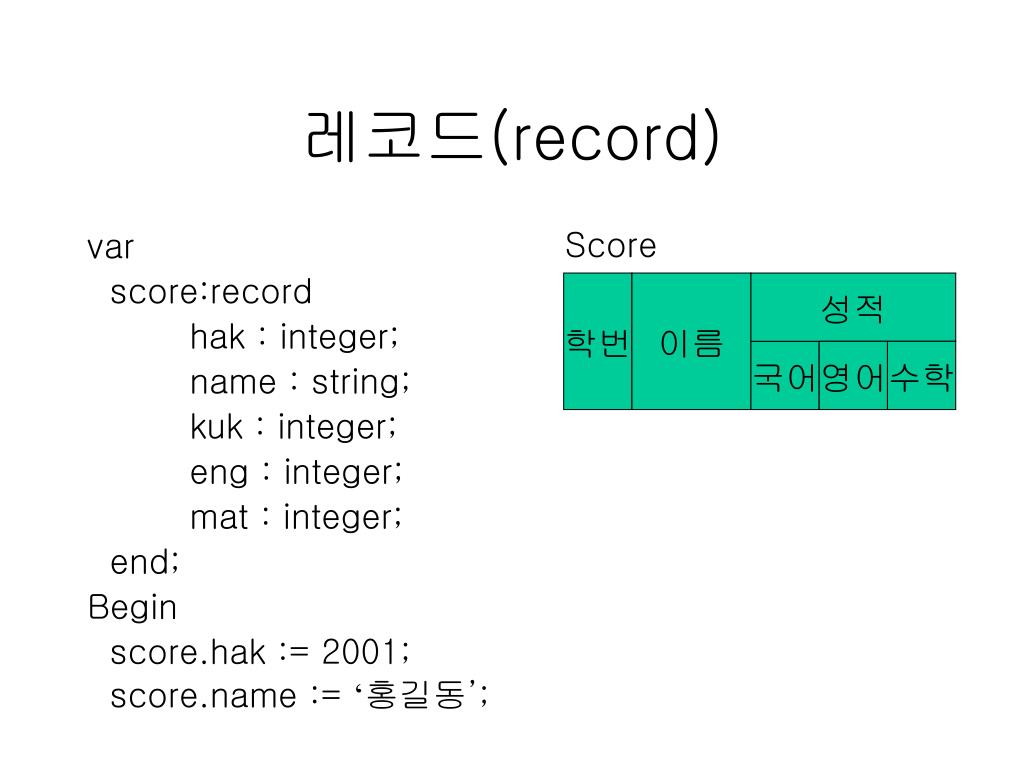 레코드(record)

var
score:record
hak : integer;
name : string;
kuk : integer;
eng : integer;
mat : integer;
end;
Begin
score.hak := 2001;
score.name := ‘홍길동’;

Score

| 학번 | 이름 | 성적 | | |
|---|---|---|---|---|
| | | 국어 | 영어 | 수학 |